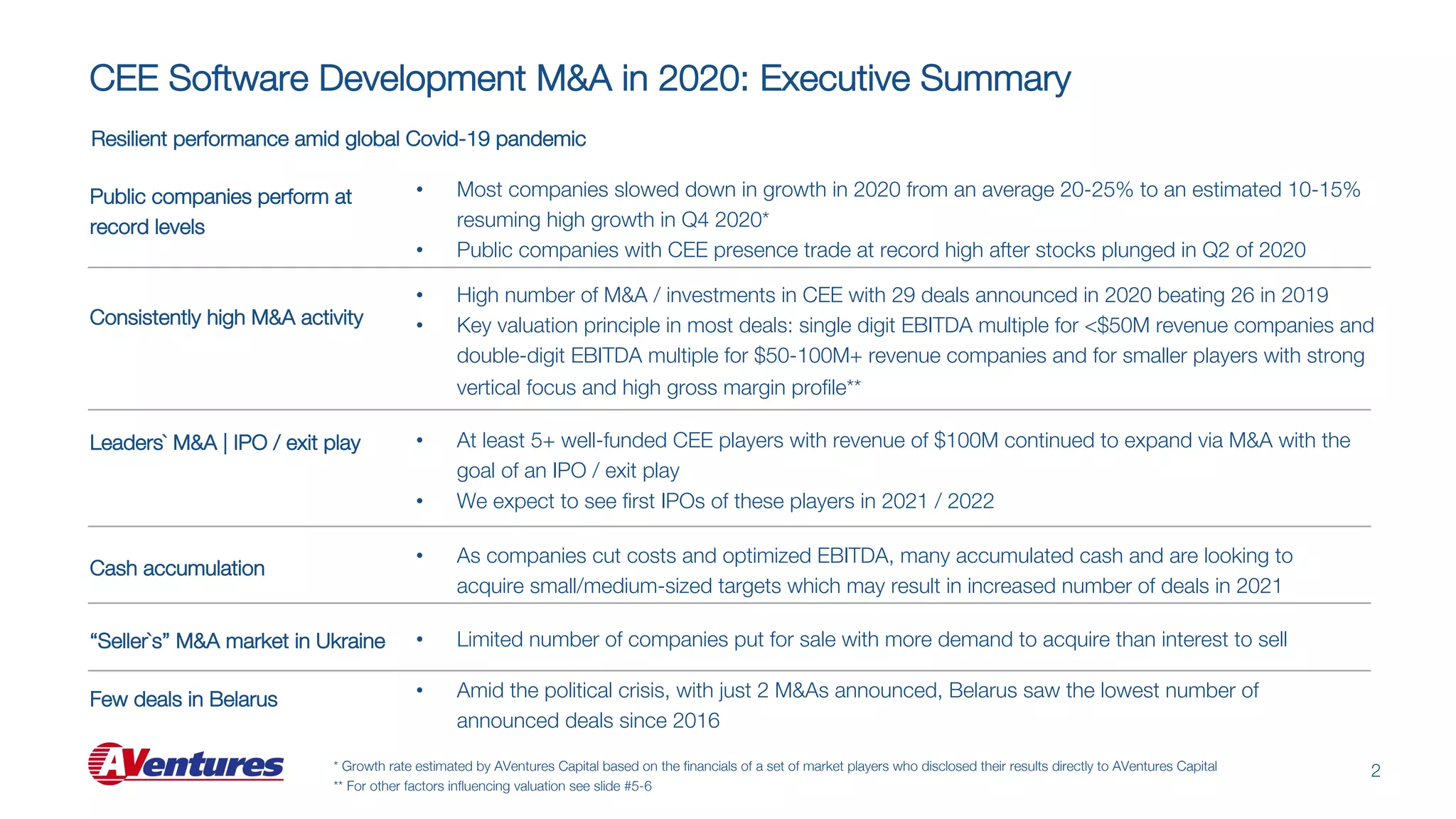 CEE Software Development M&A in 2020: Executive Summary

Resilient performance amid global Covid-19 pandemic

Public companies perform at record levels

• Most companies slowed down in growth in 2020 from an average 20-25% to an estimated 10-15% resuming high growth in Q4 2020*
• Public companies with CEE presence trade at record high after stocks plunged in Q2 of 2020

Consistently high M&A activity

• High number of M&A / investments in CEE with 29 deals announced in 2020 beating 26 in 2019
• Key valuation principle in most deals: single digit EBITDA multiple for <$50M revenue companies and double-digit EBITDA multiple for $50-100M+ revenue companies and for smaller players with strong vertical focus and high gross margin profile**

Leaders` M&A | IPO / exit play

• At least 5+ well-funded CEE players with revenue of $100M continued to expand via M&A with the goal of an IPO / exit play
• We expect to see first IPOs of these players in 2021 / 2022

Cash accumulation

• As companies cut costs and optimized EBITDA, many accumulated cash and are looking to acquire small/medium-sized targets which may result in increased number of deals in 2021

“Seller`s” M&A market in Ukraine

• Limited number of companies put for sale with more demand to acquire than interest to sell

Few deals in Belarus

• Amid the political crisis, with just 2 M&As announced, Belarus saw the lowest number of announced deals since 2016

AVentures

* Growth rate estimated by AVentures Capital based on the financials of a set of market players who disclosed their results directly to AVentures Capital
** For other factors influencing valuation see slide #5-6

2